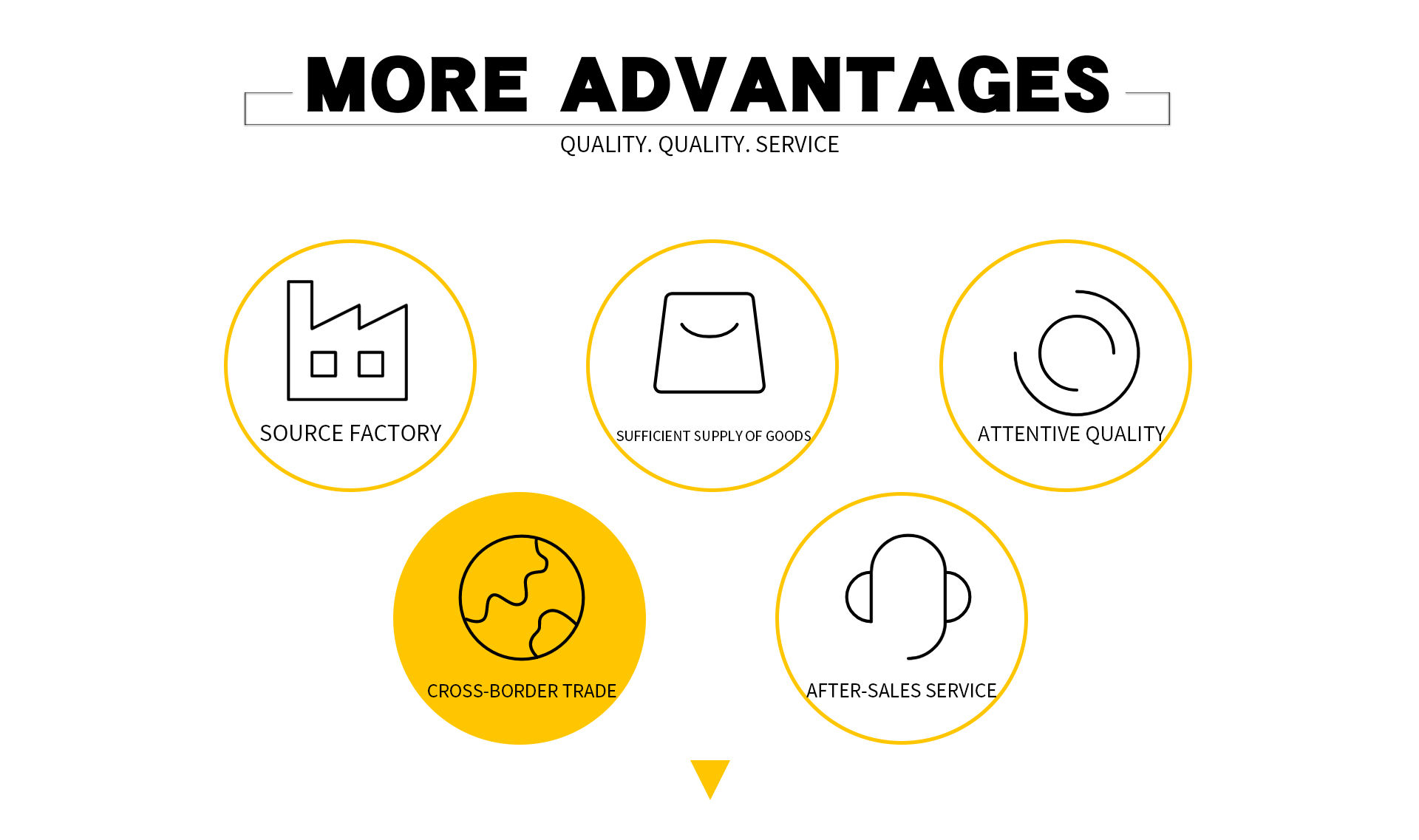 MORE ADVANTAGES

QUALITY. QUALITY. SERVICE

SOURCE FACTORY

SUFFICIENT SUPPLY OF GOODS

ATTENTIVE QUALITY

CROSS-BORDER TRADE

AFTER-SALES SERVICE